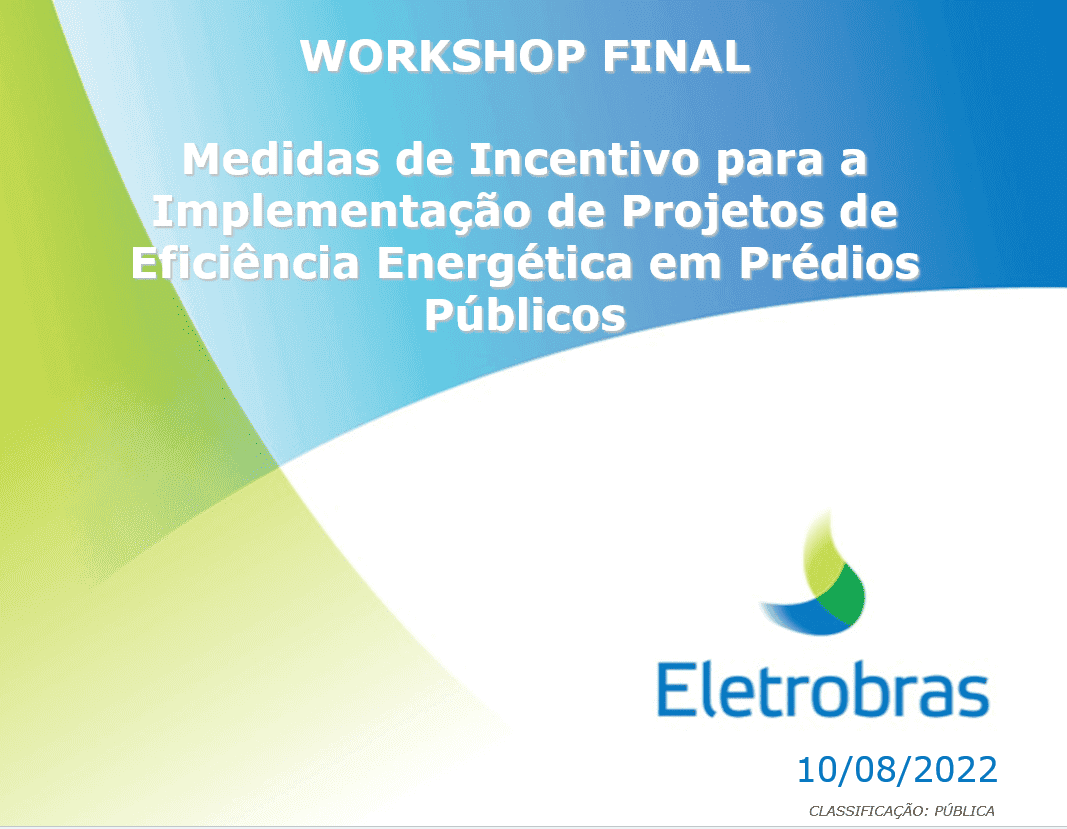 WORKSHOP FINAL

Medidas de Incentivo para a Implementação de Projetos de Eficiência Energética em Prédios Públicos

Eletrobras

10/08/2022

CLASSIFICAÇÃO: PÚBLICA